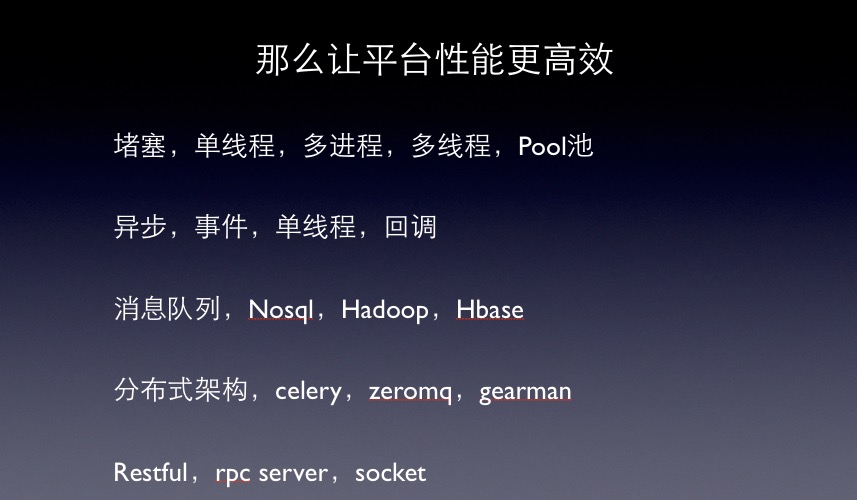 那么让平台性能更高效

堵塞，单线程，多进程，多线程，Pool池

异步，事件，单线程，回调

消息队列，Nosql，Hadoop，Hbase

分布式架构，celery，zeromq，gearman

Restful，rpc server，socket